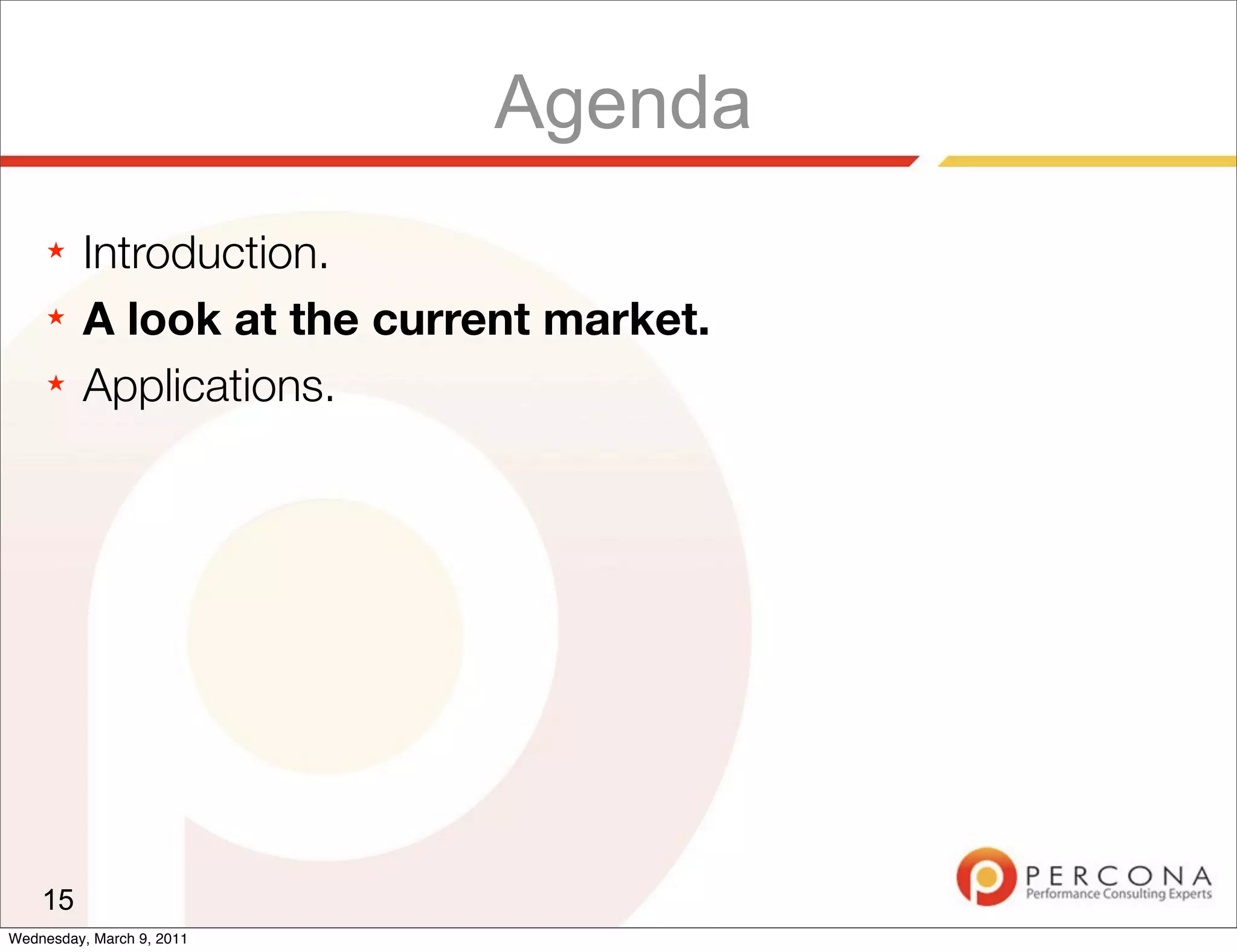 Agenda

★ Introduction.

★ A look at the current market.

★ Applications.

15

PERCONA
Performance Consulting Experts

Wednesday, March 9, 2011